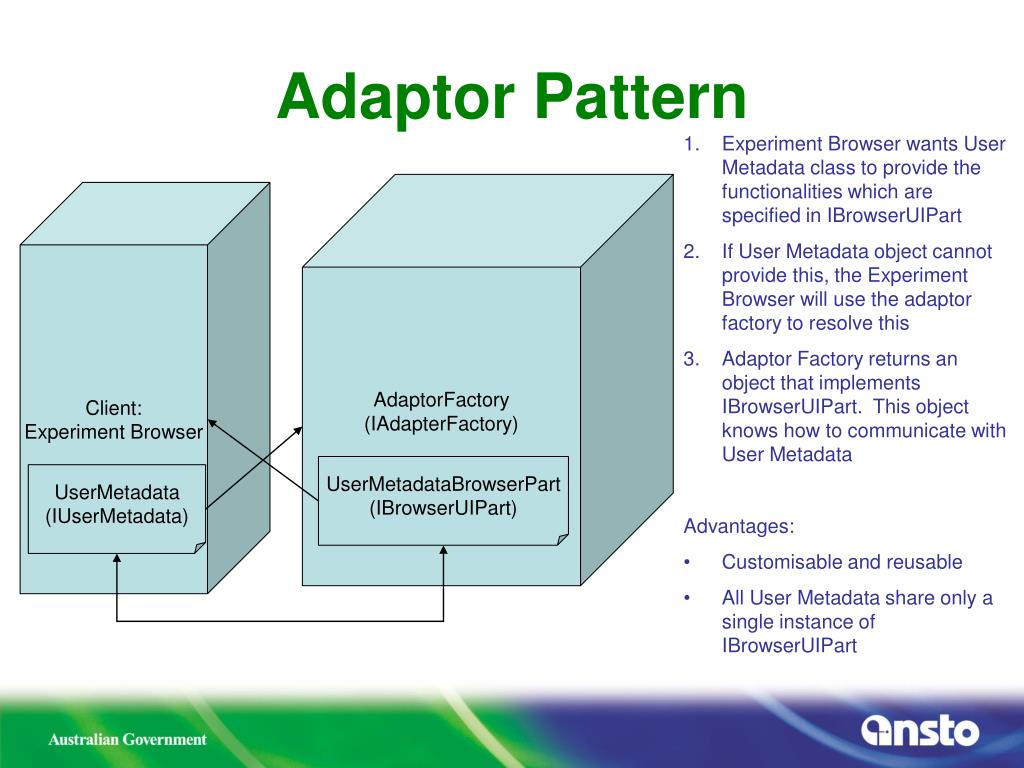 Adaptor Pattern

Client:
Experiment Browser

UserMetadata
(IUserMetadata)

AdaptorFactory
(IAdapterFactory)

UserMetadataBrowserPart
(IBrowserUIPart)

1. Experiment Browser wants User Metadata class to provide the functionalities which are specified in IBrowserUIPart
2. If User Metadata object cannot provide this, the Experiment Browser will use the adaptor factory to resolve this
3. Adaptor Factory returns an object that implements IBrowserUIPart. This object knows how to communicate with User Metadata

Advantages:
• Customisable and reusable
• All User Metadata share only a single instance of IBrowserUIPart

Australian Government

ansto